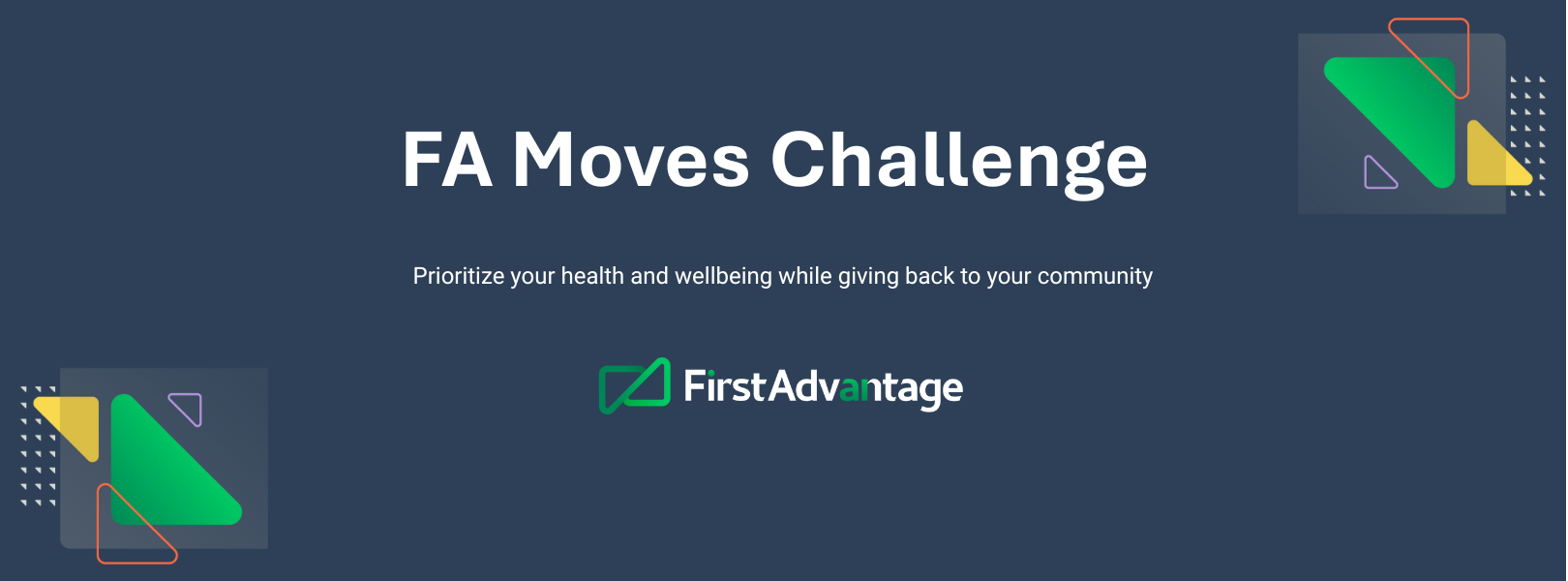 FA Moves Challenge

Prioritize your health and wellbeing while giving back to your community

FirstAdvantage